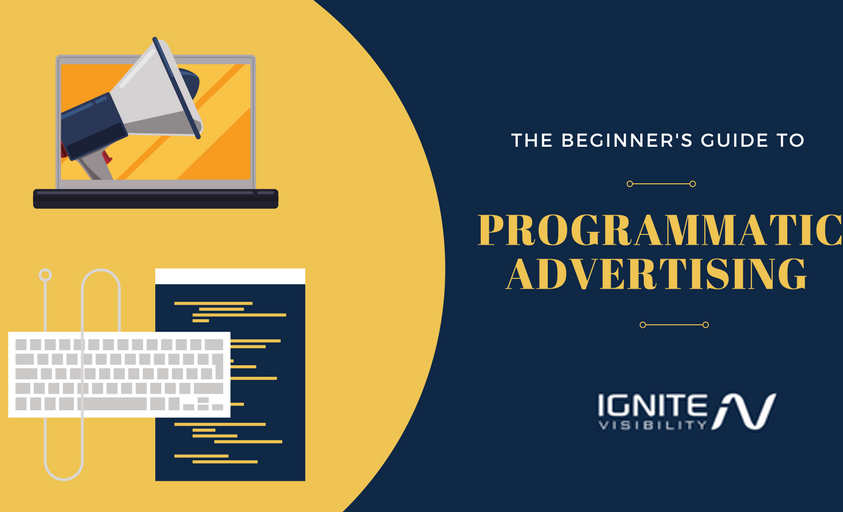 THE BEGINNER'S GUIDE TO

PROGRAMMATIC ADVERTISING

IGNITE VISIBILITY